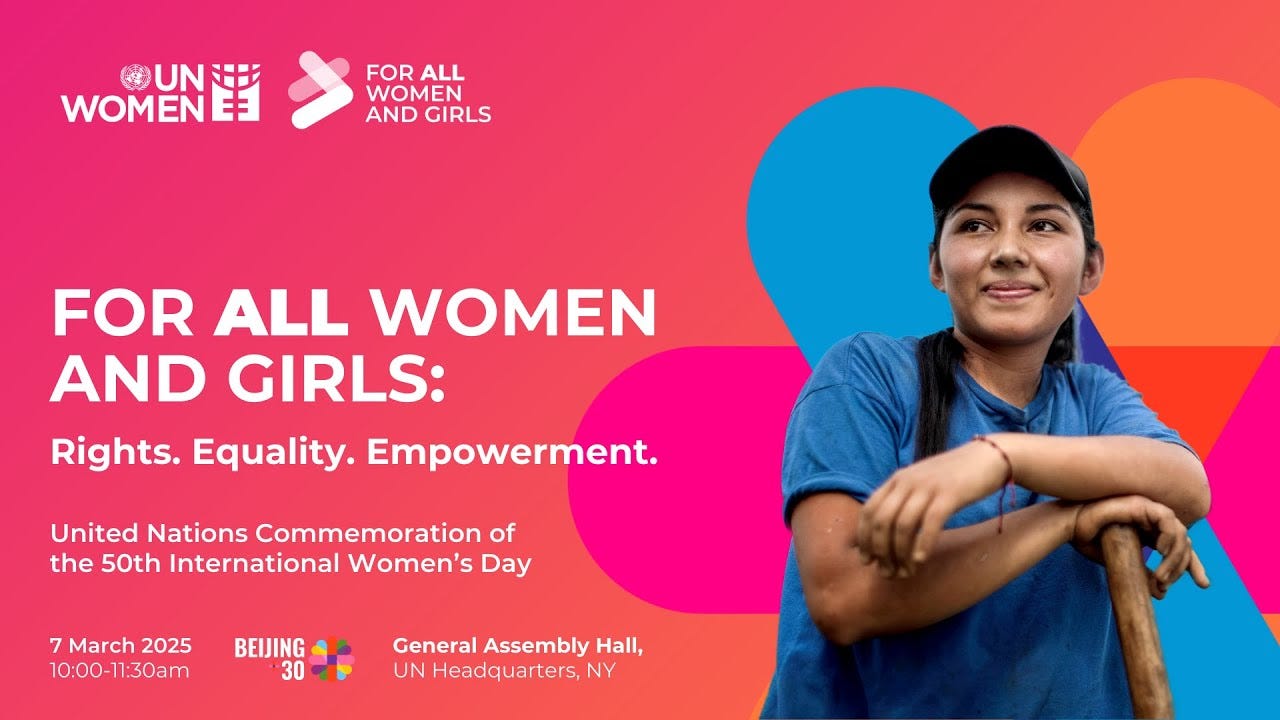 UN WOMEN

FOR ALL WOMEN AND GIRLS

FOR ALL WOMEN AND GIRLS:

Rights. Equality. Empowerment.

United Nations Commemoration of the 50th International Women's Day

7 March 2025
10:00-11:30am

BEIJING +30

General Assembly Hall,
UN Headquarters, NY